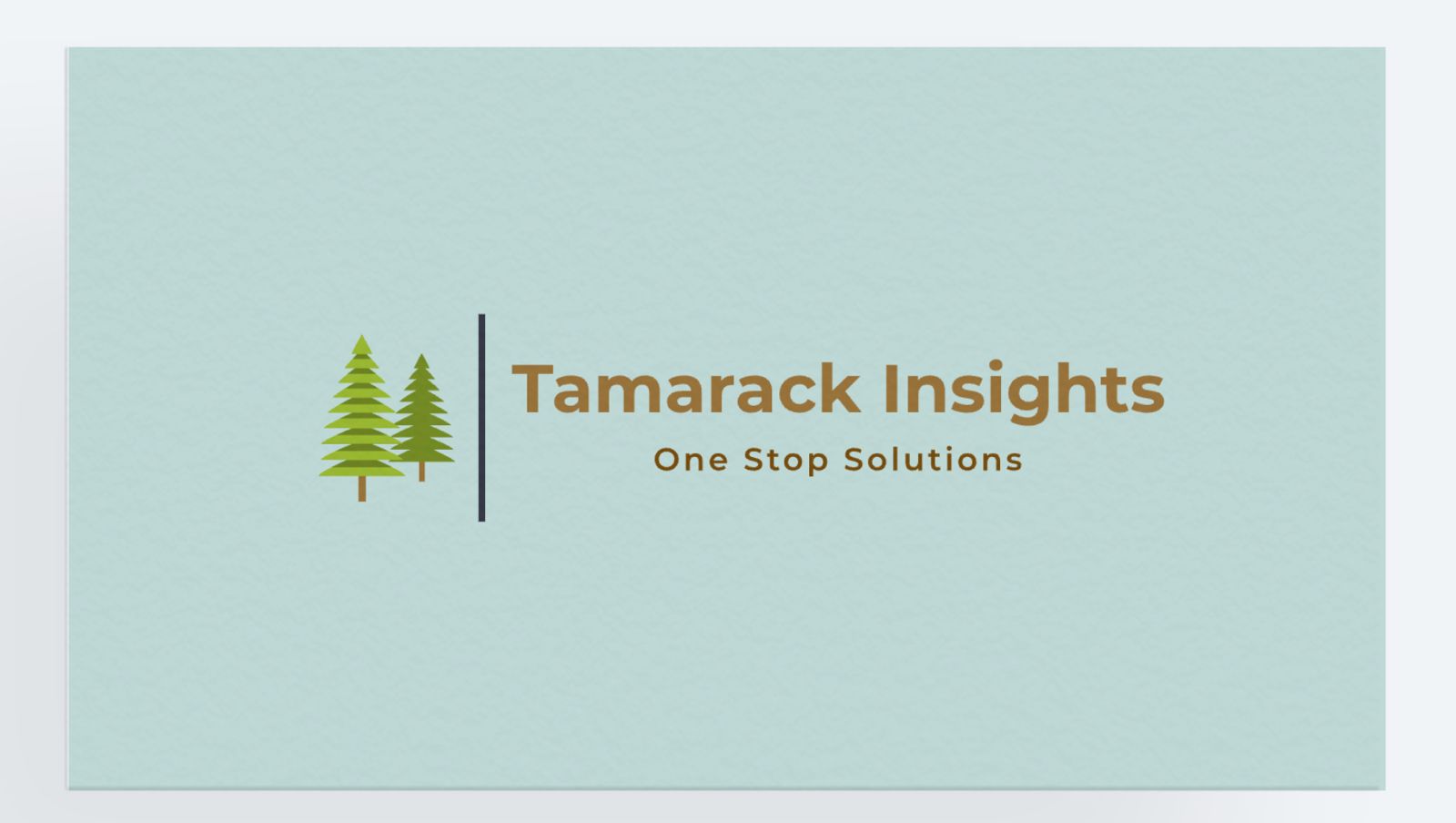 Tamarack Insights
One Stop Solutions